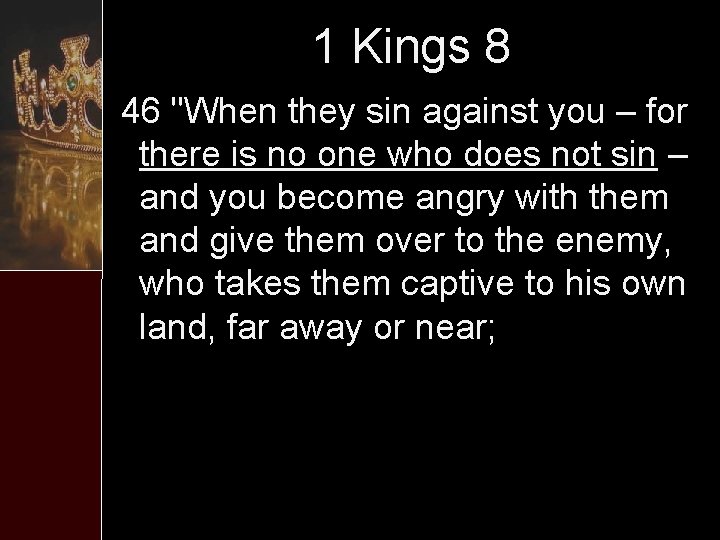 1 Kings 8

46 "When they sin against you – for there is no one who does not sin – and you become angry with them and give them over to the enemy, who takes them captive to his own land, far away or near;